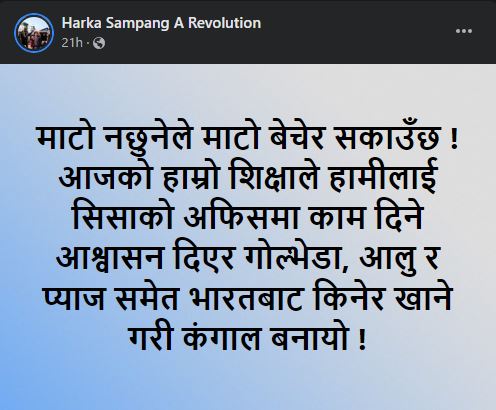 Harka Sampang A Revolution
21h ·

माटो नछुनेले माटो बेचेर सकाउँछ ! आजको हाम्रो शिक्षाले हामीलाई सिसाको अफिसमा काम दिने आश्वासन दिएर गोल्भेडा, आलु र प्याज समेत भारतबाट किनेर खाने गरी कंगाल बनायो !